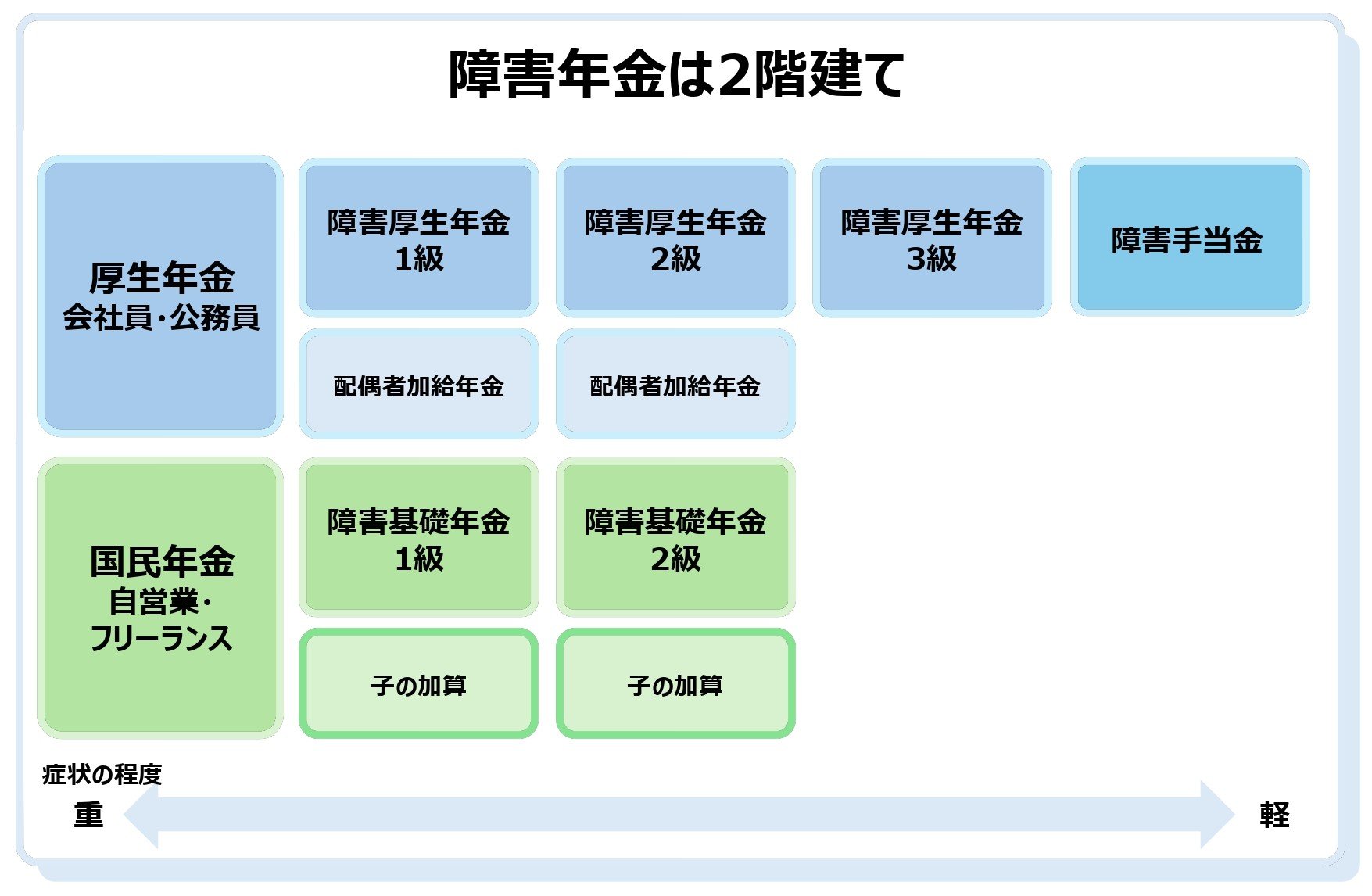 障害年金は2階建て

厚生年金
会社員・公務員

障害厚生年金
1級

障害厚生年金
2級

障害厚生年金
3級

障害手当金

配偶者加給年金

配偶者加給年金

国民年金
自営業・
フリーランス

障害基礎年金
1級

障害基礎年金
2級

子の加算

子の加算

症状の程度

重

軽